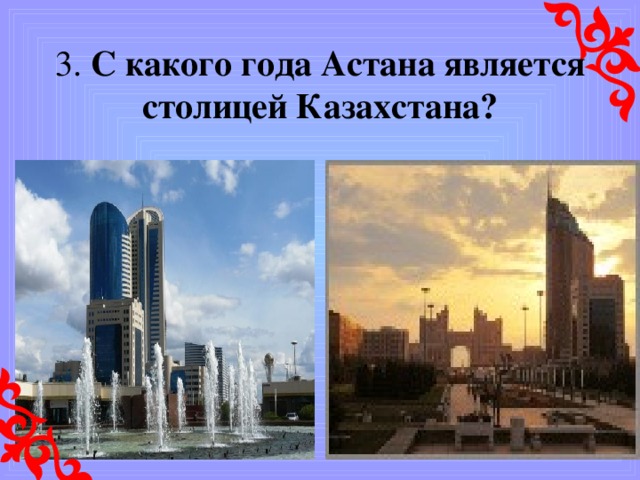 3. С какого года Астана является столицей Казахстана?